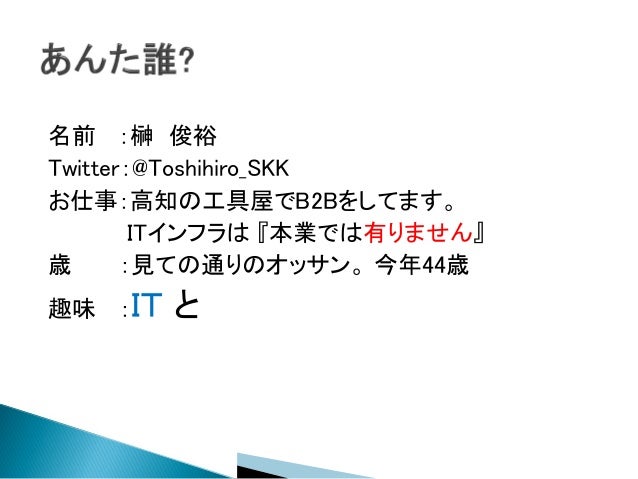 あんた誰?

名前 : 榊 俊裕
Twitter : @Toshihiro_SKK
お仕事 : 高知の工具屋でB2Bをしてます。
ITインフラは『本業では有りません』
歳 : 見ての通りのオッサン。今年44歳
趣味 : IT と